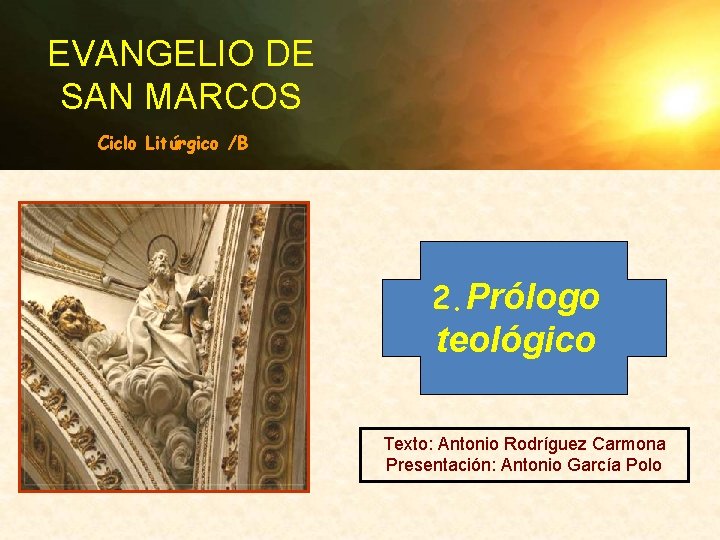 EVANGELIO DE SAN MARCOS

Ciclo Litúrgico /B

2. Prólogo teológico

Texto: Antonio Rodríguez Carmona
Presentación: Antonio García Polo